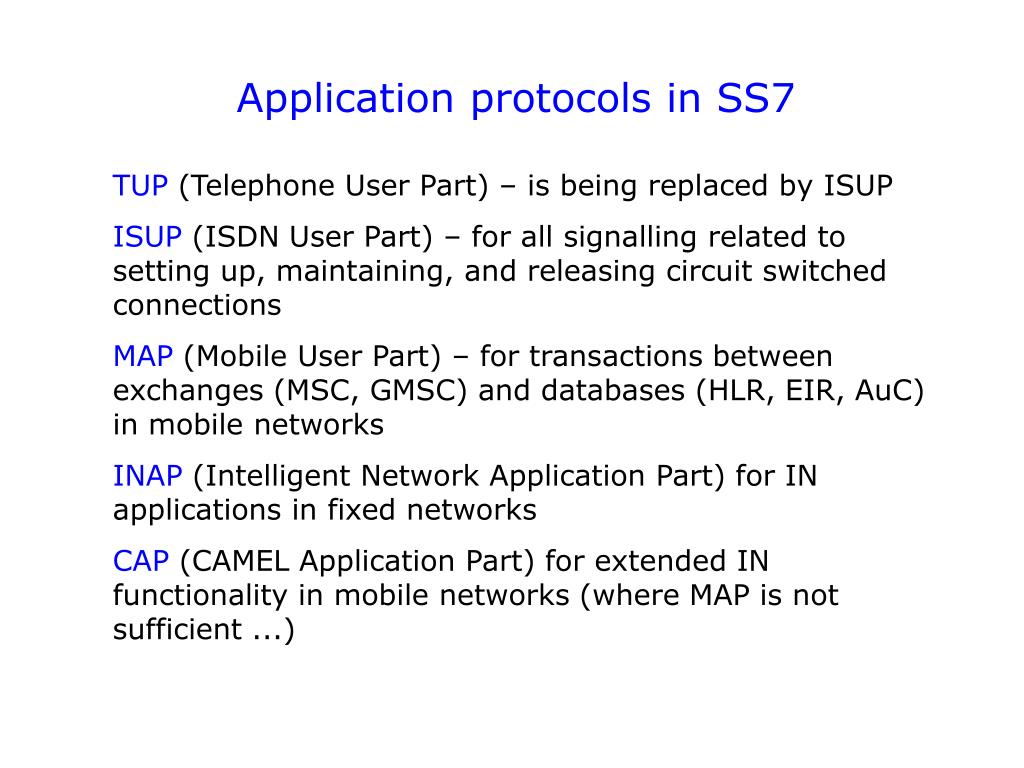 Application protocols in SS7

TUP (Telephone User Part) – is being replaced by ISUP

ISUP (ISDN User Part) – for all signalling related to setting up, maintaining, and releasing circuit switched connections

MAP (Mobile User Part) – for transactions between exchanges (MSC, GMSC) and databases (HLR, EIR, AuC) in mobile networks

INAP (Intelligent Network Application Part) for IN applications in fixed networks

CAP (CAMEL Application Part) for extended IN functionality in mobile networks (where MAP is not sufficient ...)